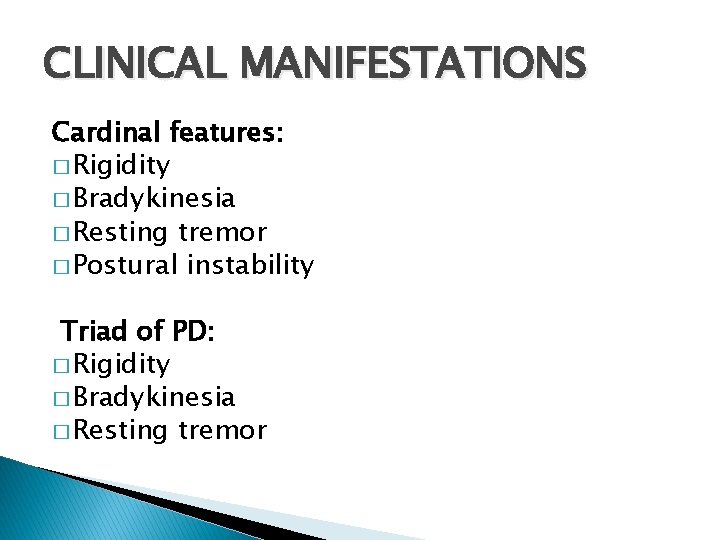 CLINICAL MANIFESTATIONS

Cardinal features:
□ Rigidity
□ Bradykinesia
□ Resting tremor
□ Postural instability

Triad of PD:
□ Rigidity
□ Bradykinesia
□ Resting tremor